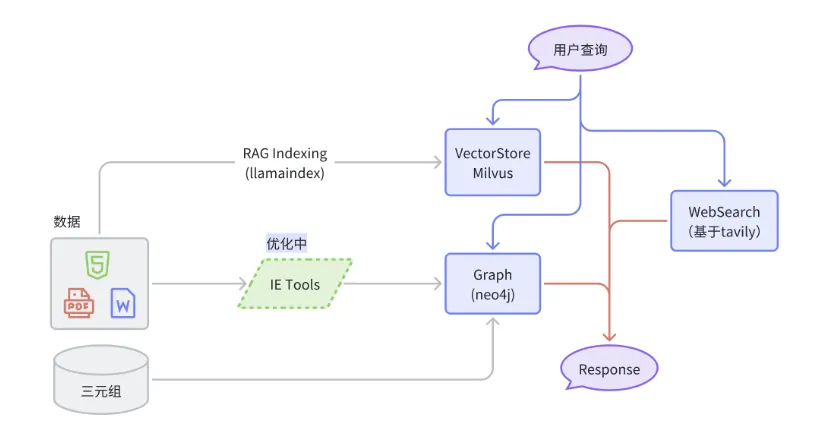 用户查询

RAG Indexing (llamaindex)

VectorStore Milvus

WebSearch (基于tavily)

数据

5

PDF

W

优化中

IE Tools

Graph (neo4j)

三元组

Response